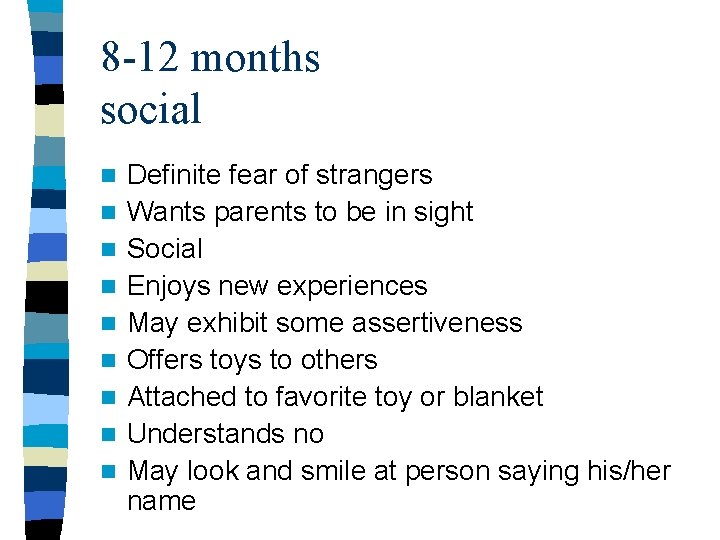 8-12 months
social

- Definite fear of strangers
- Wants parents to be in sight
- Social
- Enjoys new experiences
- May exhibit some assertiveness
- Offers toys to others
- Attached to favorite toy or blanket
- Understands no
- May look and smile at person saying his/her name